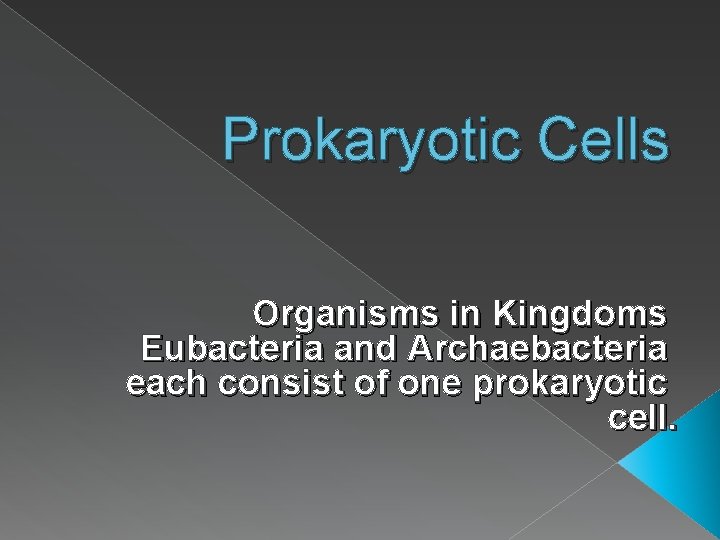 Prokaryotic Cells

Organisms in Kingdoms Eubacteria and Archaebacteria each consist of one prokaryotic cell.